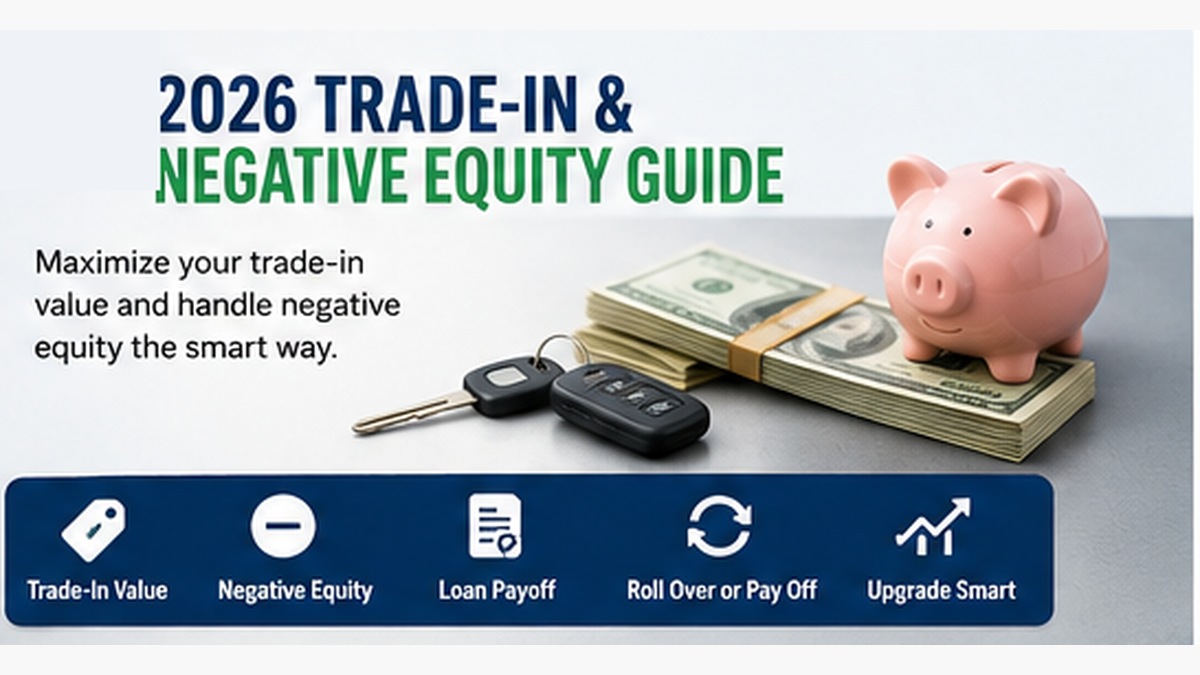 2026 TRADE-IN &
NEGATIVE EQUITY GUIDE

Maximize your trade-in value and handle negative equity the smart way.

Trade-In Value
Negative Equity
Loan Payoff
Roll Over or Pay Off
Upgrade Smart